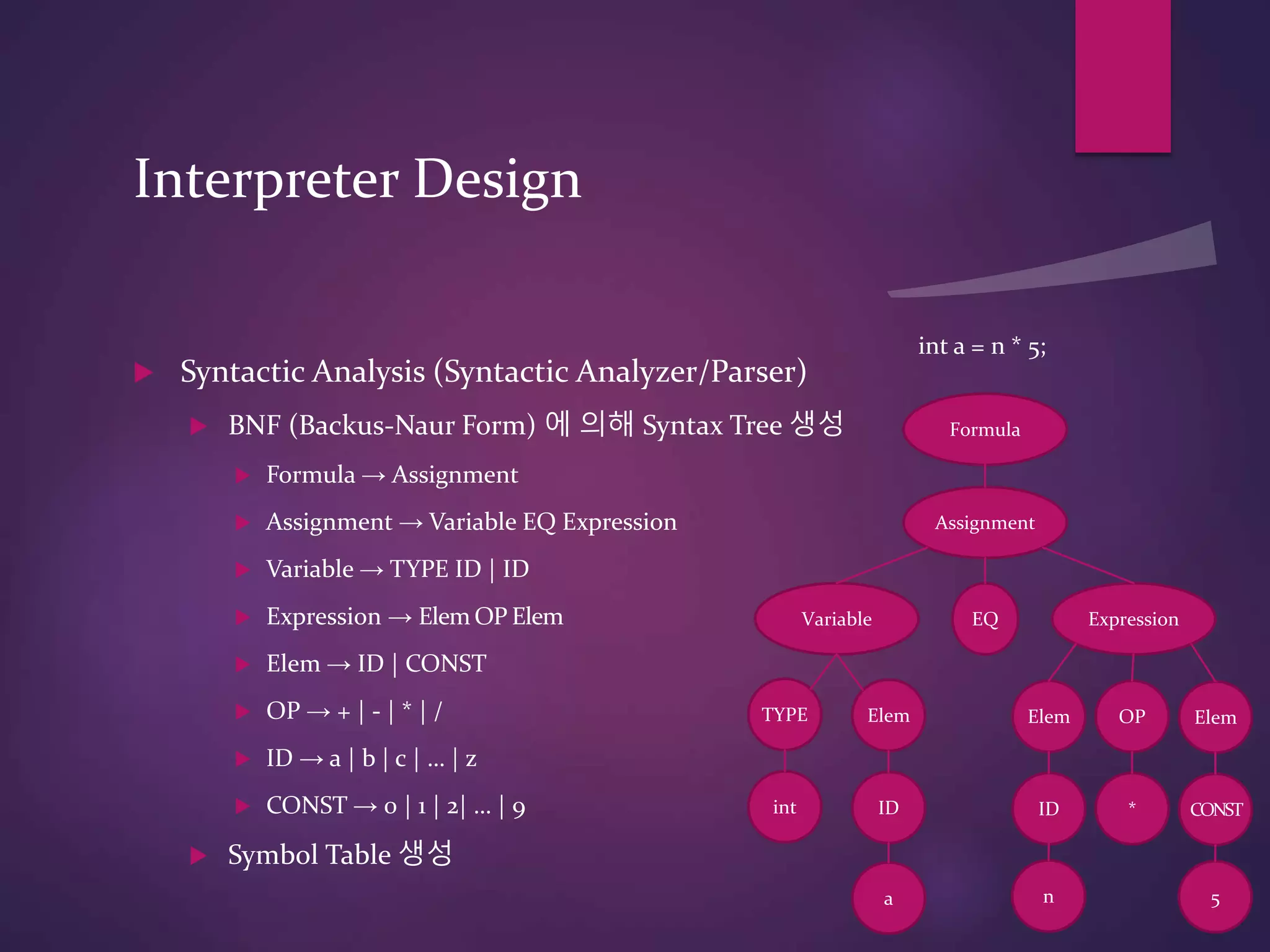 Interpreter Design

Syntactic Analysis (Syntactic Analyzer/Parser)

BNF (Backus-Naur Form) 에 의해 Syntax Tree 생성

Formula → Assignment

Assignment → Variable EQ Expression

Variable → TYPE ID | ID

Expression → Elem OP Elem

Elem → ID | CONST

OP → + | - | * | /

ID → a | b | c | … | z

CONST → 0 | 1 | 2| … | 9

Symbol Table 생성

int a = n * 5;

Formula

Assignment

Variable

EQ

Expression

TYPE

Elem

Elem

OP

Elem

int

ID

ID

*

CONST

a

n

5